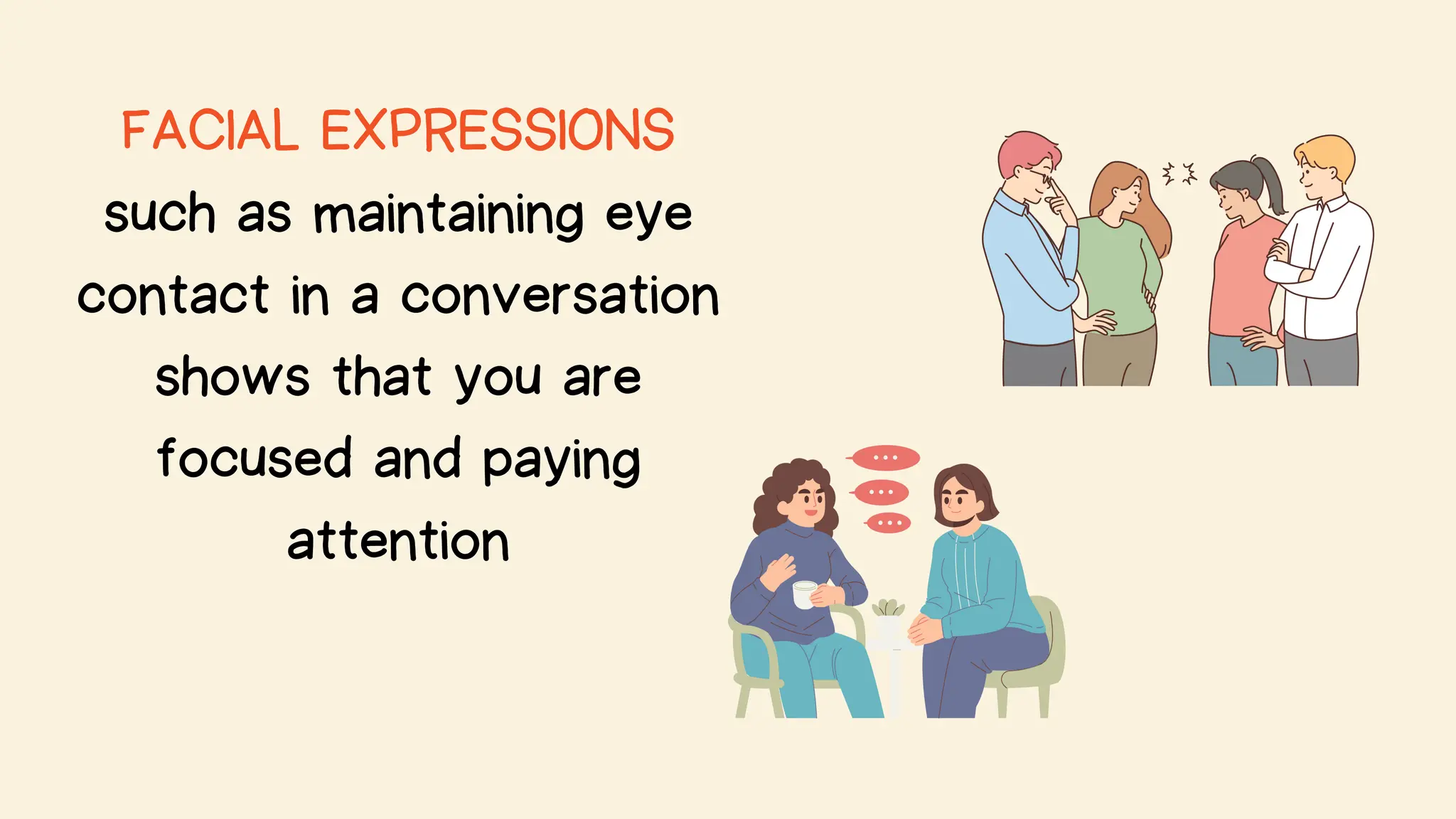 FACIAL EXPRESSIONS

such as maintaining eye contact in a conversation shows that you are focused and paying attention